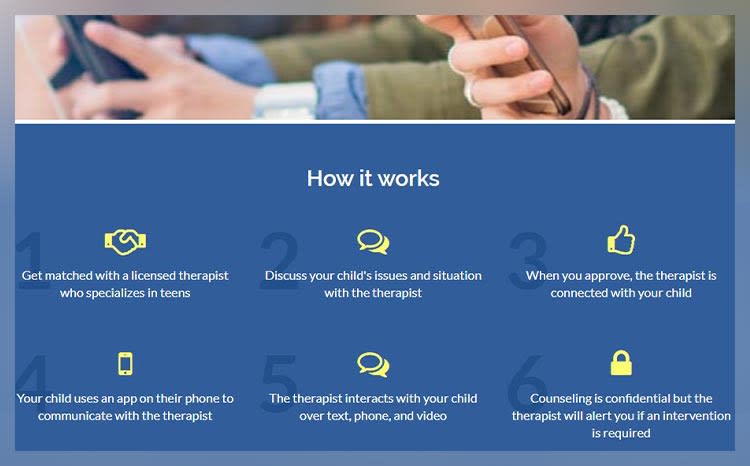 How it works

1
Get matched with a licensed therapist who specializes in teens

2
Discuss your child's issues and situation with the therapist

3
When you approve, the therapist is connected with your child

4
Your child uses an app on their phone to communicate with the therapist

5
The therapist interacts with your child over text, phone, and video

6
Counseling is confidential but the therapist will alert you if an intervention is required